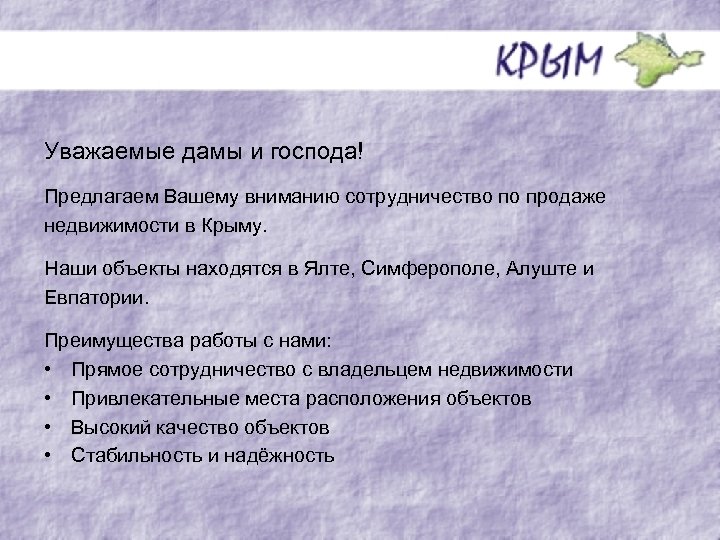 КРЫМ

Уважаемые дамы и господа!

Предлагаем Вашему вниманию сотрудничество по продаже недвижимости в Крыму.

Наши объекты находятся в Ялте, Симферополе, Алуште и Евпатории.

Преимущества работы с нами:
• Прямое сотрудничество с владельцем недвижимости
• Привлекательные места расположения объектов
• Высокий качество объектов
• Стабильность и надёжность